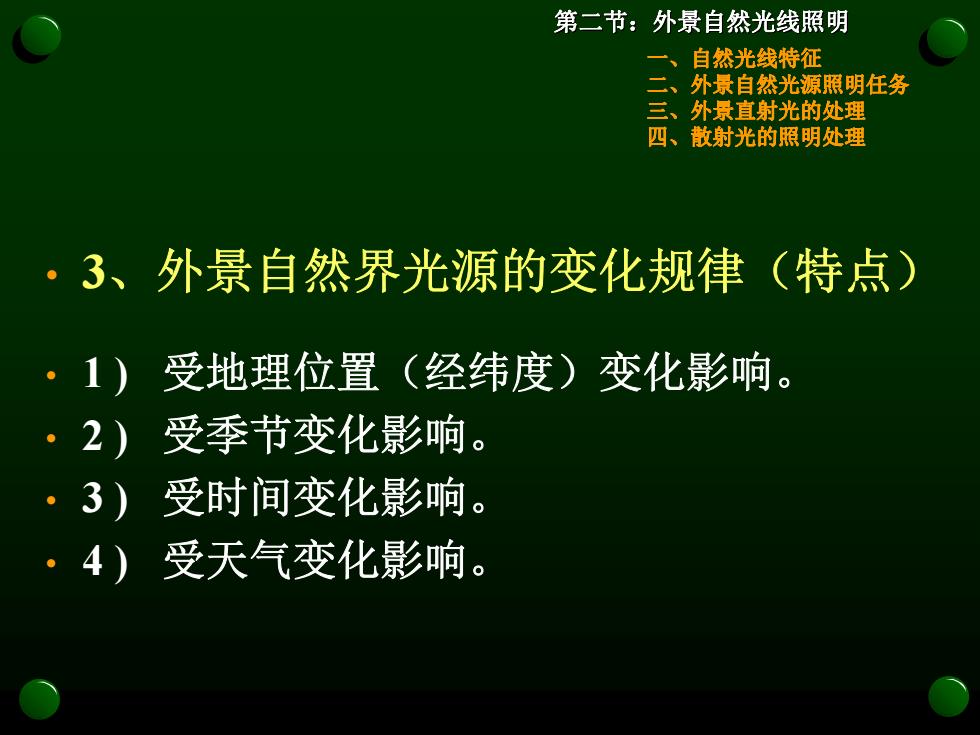 第二节：外景自然光线照明

一、自然光线特征
二、外景自然光源照明任务
三、外景直射光的处理
四、散射光的照明处理

• 3、外景自然界光源的变化规律（特点）

• 1 ) 受地理位置（经纬度）变化影响。
• 2 ) 受季节变化影响。
• 3 ) 受时间变化影响。
• 4 ) 受天气变化影响。